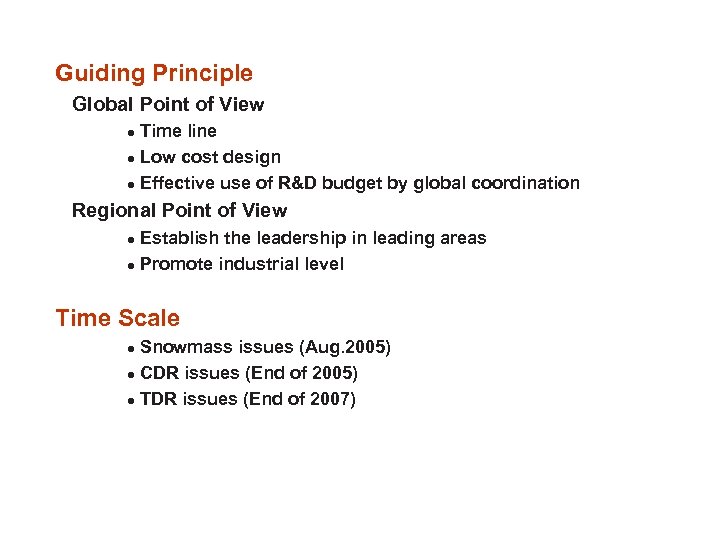 Guiding Principle

Global Point of View

• Time line
• Low cost design
• Effective use of R&D budget by global coordination

Regional Point of View

• Establish the leadership in leading areas
• Promote industrial level

Time Scale

• Snowmass issues (Aug.2005)
• CDR issues (End of 2005)
• TDR issues (End of 2007)